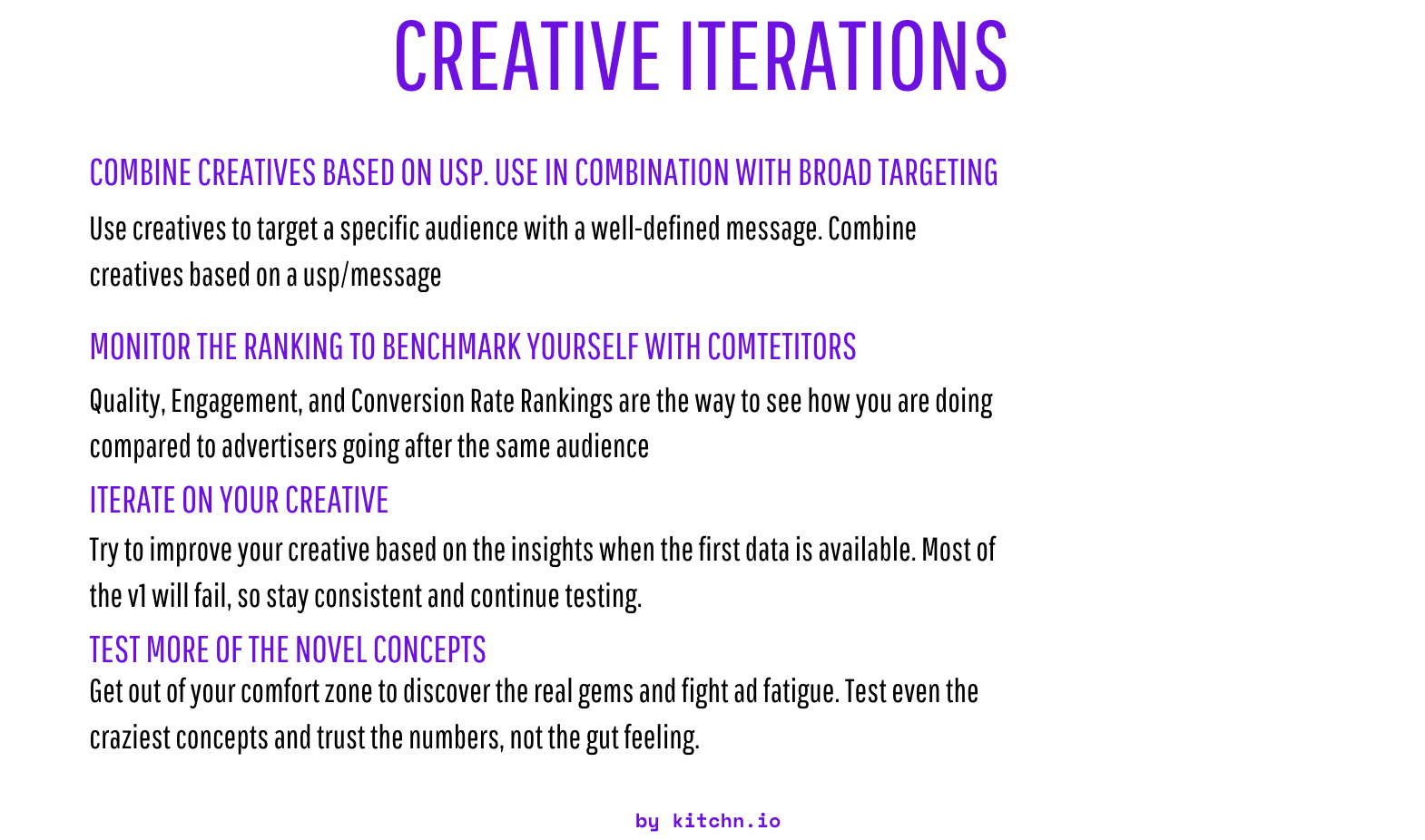 CREATIVE ITERATIONS

COMBINE CREATIVES BASED ON USP. USE IN COMBINATION WITH BROAD TARGETING

Use creatives to target a specific audience with a well-defined message. Combine creatives based on a usp/message

MONITOR THE RANKING TO BENCHMARK YOURSELF WITH COMTETITORS

Quality, Engagement, and Conversion Rate Rankings are the way to see how you are doing compared to advertisers going after the same audience

ITERATE ON YOUR CREATIVE

Try to improve your creative based on the insights when the first data is available. Most of the v1 will fail, so stay consistent and continue testing.

TEST MORE OF THE NOVEL CONCEPTS

Get out of your comfort zone to discover the real gems and fight ad fatigue. Test even the craziest concepts and trust the numbers, not the gut feeling.

by kitchn.io